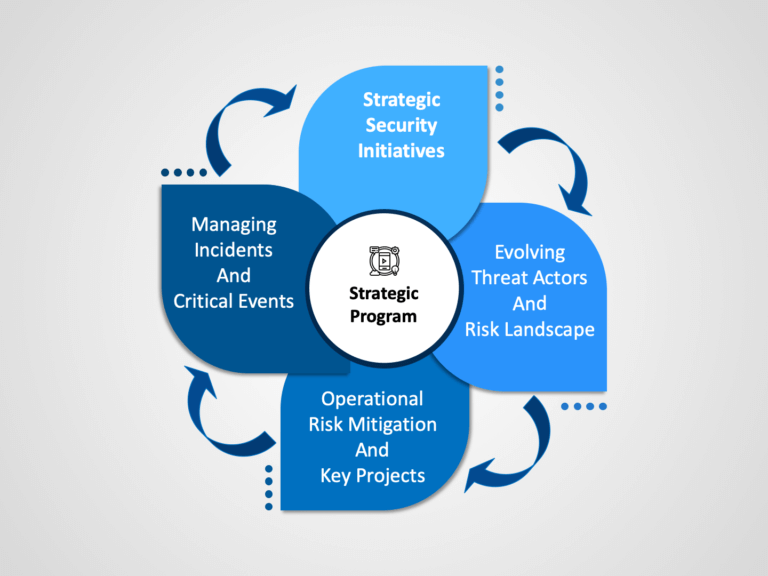 Strategic Security Initiatives

Evolving Threat Actors And Risk Landscape

Operational Risk Mitigation And Key Projects

Managing Incidents And Critical Events

Strategic Program